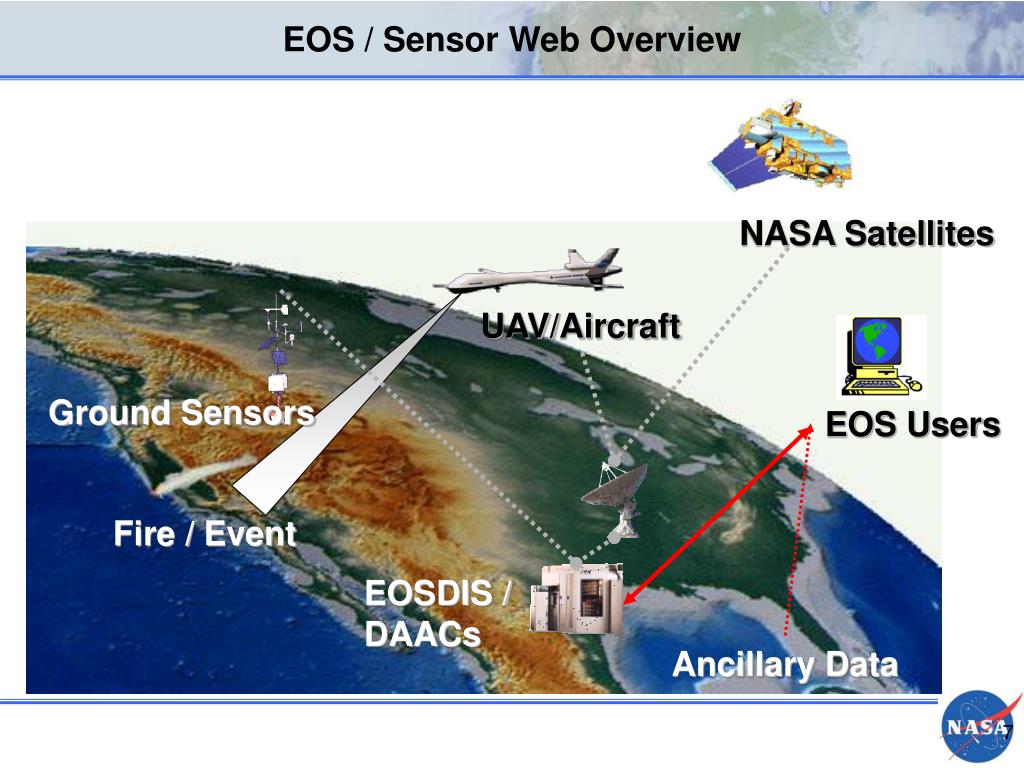 EOS / Sensor Web Overview

NASA Satellites

UAV/Aircraft

Ground Sensors

EOS Users

Fire / Event

EOSDIS / DAACs

Ancillary Data

NASA

7